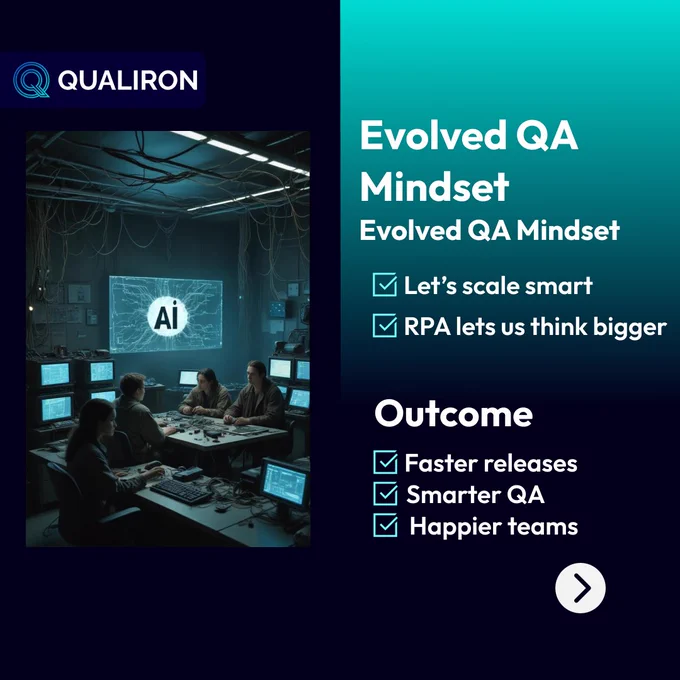 QUALIRON

Ai

Evolved QA Mindset

Evolved QA Mindset

☑ Let's scale smart

☑ RPA lets us think bigger

Outcome

☑ Faster releases

☑ Smarter QA

☑ Happier teams